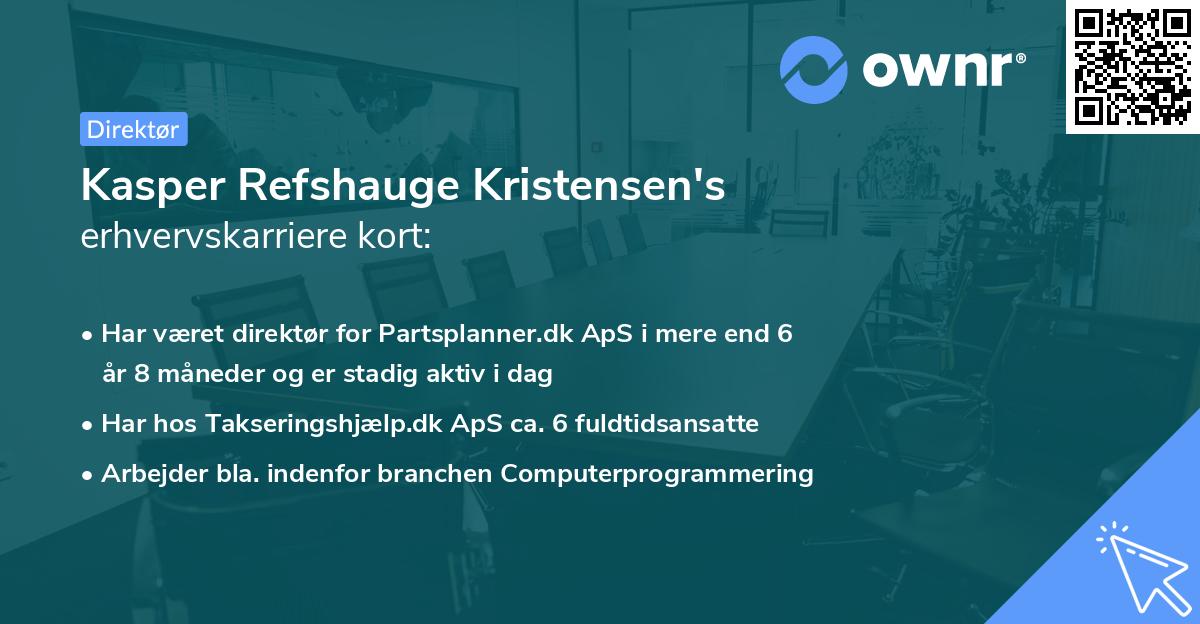 ownr®

Direktør

Kasper Refshauge Kristensen's
erhvervskarriere kort:

• Har været direktør for Partsplanner.dk ApS i mere end 6 år 8 måneder og er stadig aktiv i dag
• Har hos Takseringshjælp.dk ApS ca. 6 fuldtidsansatte
• Arbejder bla. indenfor branchen Computerprogrammering